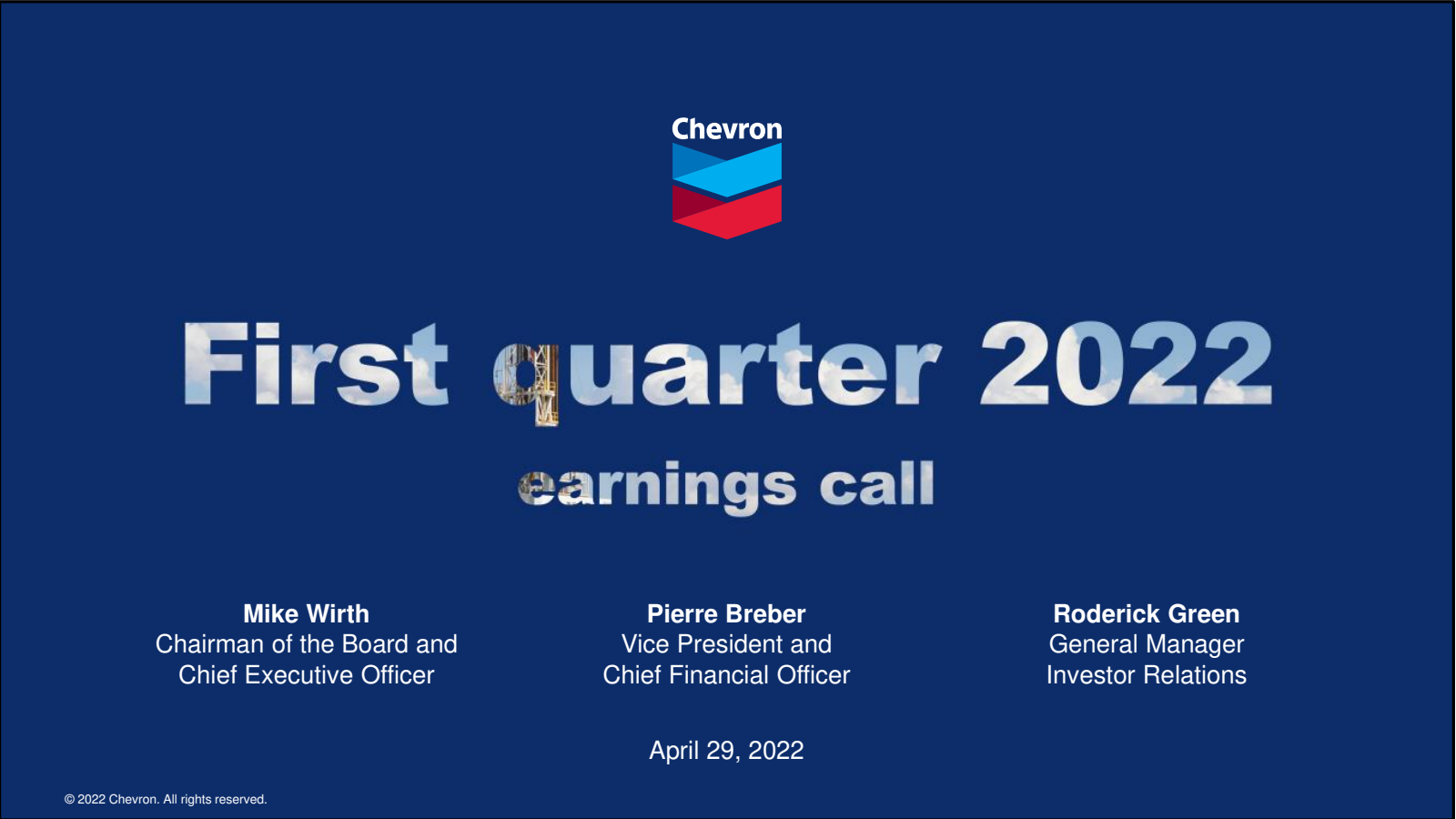 Chevron

First quarter 2022

earnings call

Mike Wirth
Chairman of the Board and
Chief Executive Officer

Pierre Breber
Vice President and
Chief Financial Officer

Roderick Green
General Manager
Investor Relations

April 29, 2022

© 2022 Chevron. All rights reserved.